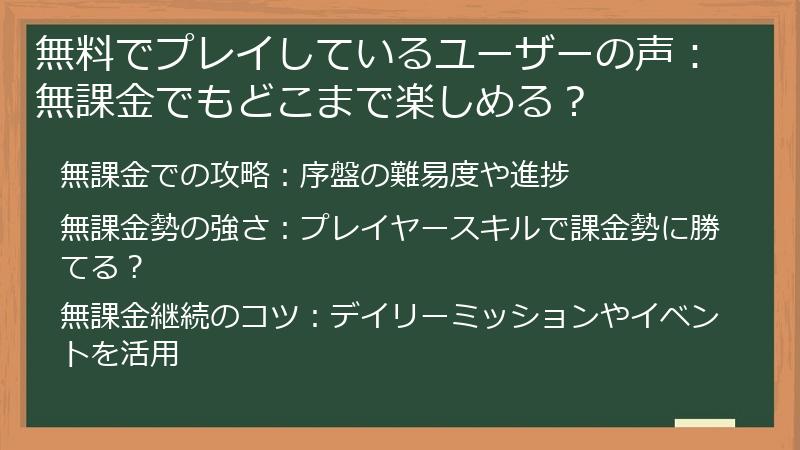 無料でプレイしているユーザーの声：無課金でもどこまで楽しめる？

無課金での攻略：序盤の難易度や進捗

無課金勢の強さ：プレイヤースキルで課金勢に勝てる？

無課金継続のコツ：デイリーミッションやイベントを活用